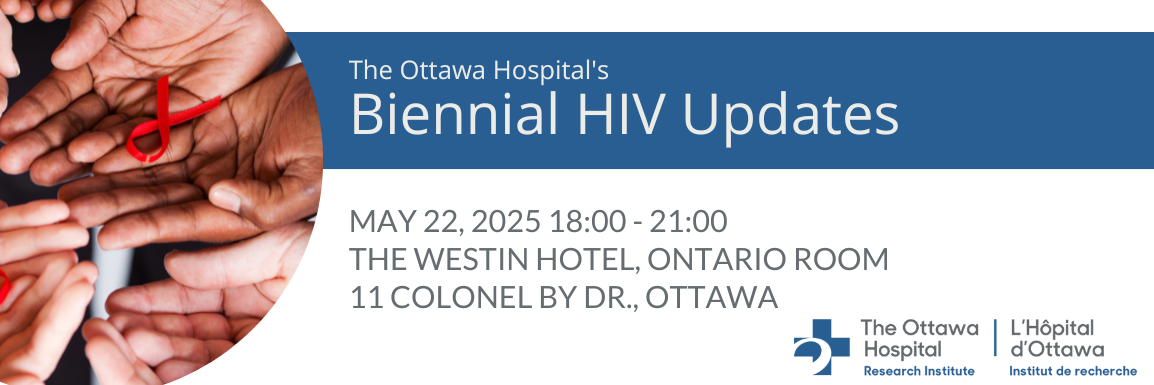 The Ottawa Hospital's
Biennial HIV Updates

MAY 22, 2025 18:00 - 21:00
THE WESTIN HOTEL, ONTARIO ROOM
11 COLONEL BY DR., OTTAWA

The Ottawa Hospital
Research Institute

L'Hôpital d'Ottawa
Institut de recherche